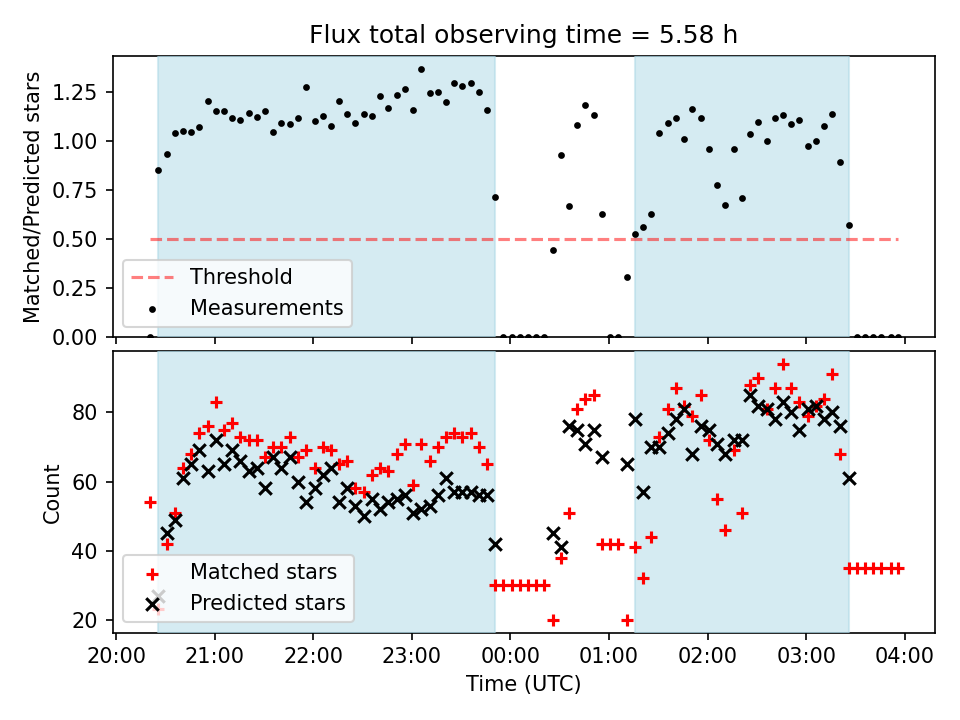 Flux total observing time = 5.58 h

Matched/Predicted stars

1.25
1.00
0.75
0.50
0.25
0.00

Threshold
Measurements

Count

80
60
40
20

Matched stars
Predicted stars

20:00
21:00
22:00
23:00
00:00
01:00
02:00
03:00
04:00

Time (UTC)